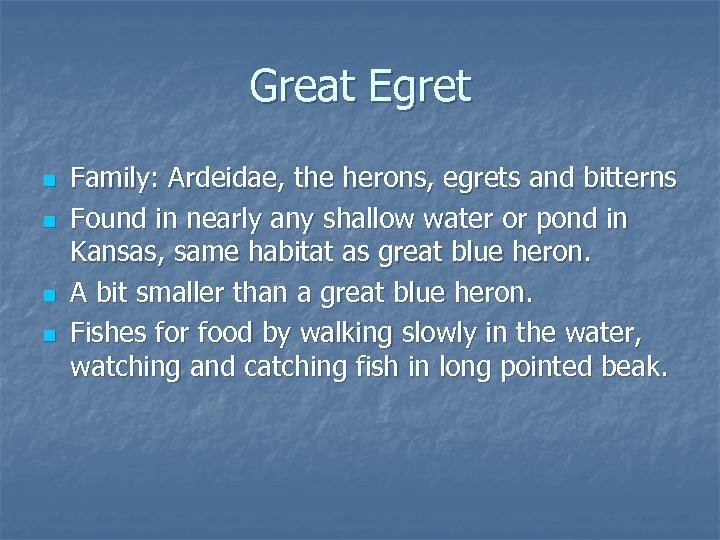 Great Egret

- Family: Ardeidae, the herons, egrets and bitterns
- Found in nearly any shallow water or pond in Kansas, same habitat as great blue heron.
- A bit smaller than a great blue heron.
- Fishes for food by walking slowly in the water, watching and catching fish in long pointed beak.